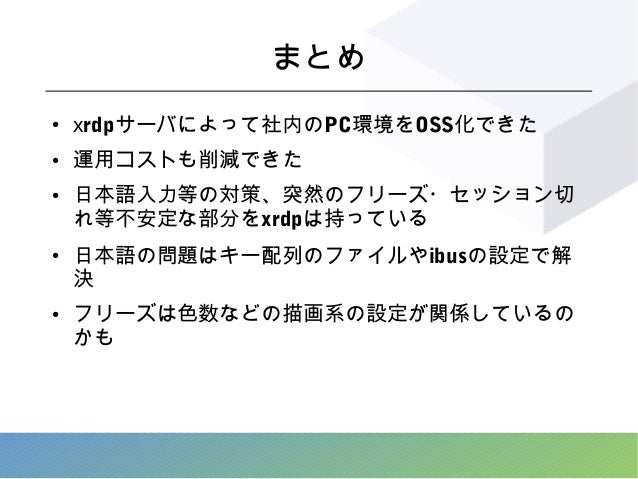 まとめ

• xrdpサーバによって社内のPC環境をOSS化できた

• 運用コストも削減できた

• 日本語入力等の対策、突然のフリーズ・セッション切れ等不安定な部分をxrdpは持っている

• 日本語の問題はキー配列のファイルやibusの設定で解決

• フリーズは色数などの描画系の設定が関係しているのかも